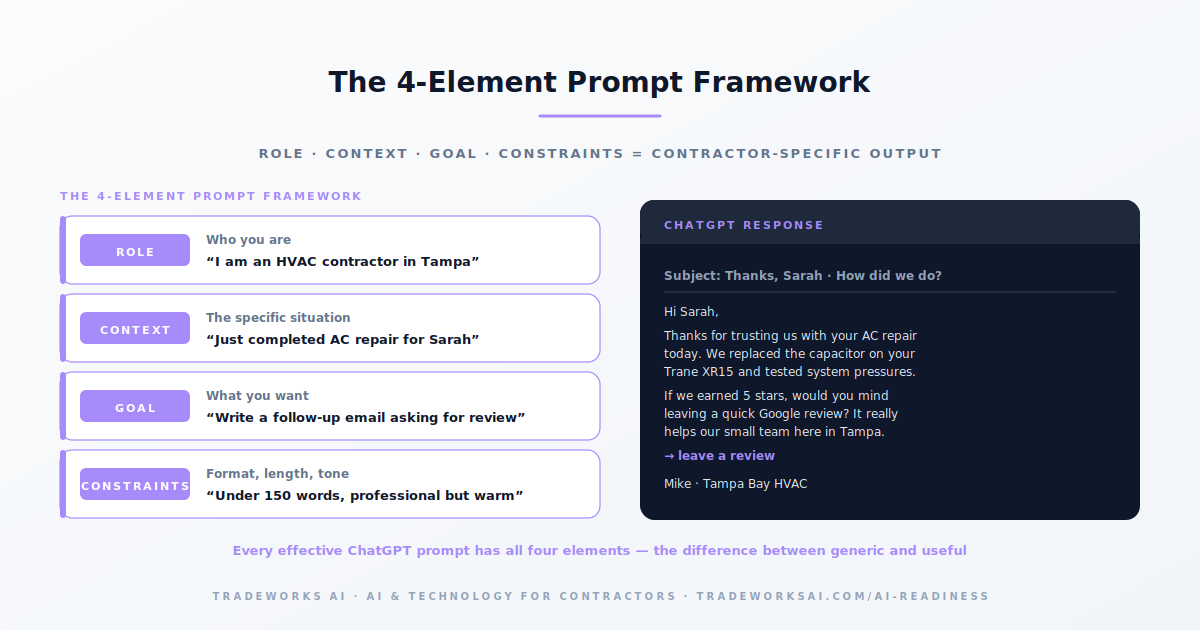 The 4-Element Prompt Framework

ROLE · CONTEXT · GOAL · CONSTRAINTS = CONTRACTOR-SPECIFIC OUTPUT

THE 4-ELEMENT PROMPT FRAMEWORK

ROLE
Who you are
“I am an HVAC contractor in Tampa”

CONTEXT
The specific situation
“Just completed AC repair for Sarah”

GOAL
What you want
“Write a follow-up email asking for review”

CONSTRAINTS
Format, length, tone
“Under 150 words, professional but warm”

CHATGPT RESPONSE

Subject: Thanks, Sarah · How did we do?

Hi Sarah,

Thanks for trusting us with your AC repair today. We replaced the capacitor on your Trane XR15 and tested system pressures.

If we earned 5 stars, would you mind leaving a quick Google review? It really helps our small team here in Tampa.

→ leave a review

Mike · Tampa Bay HVAC

Every effective ChatGPT prompt has all four elements — the difference between generic and useful

TRADEWORKS AI · AI & TECHNOLOGY FOR CONTRACTORS · TRADEWORKSAI.COM/AI-READINESS